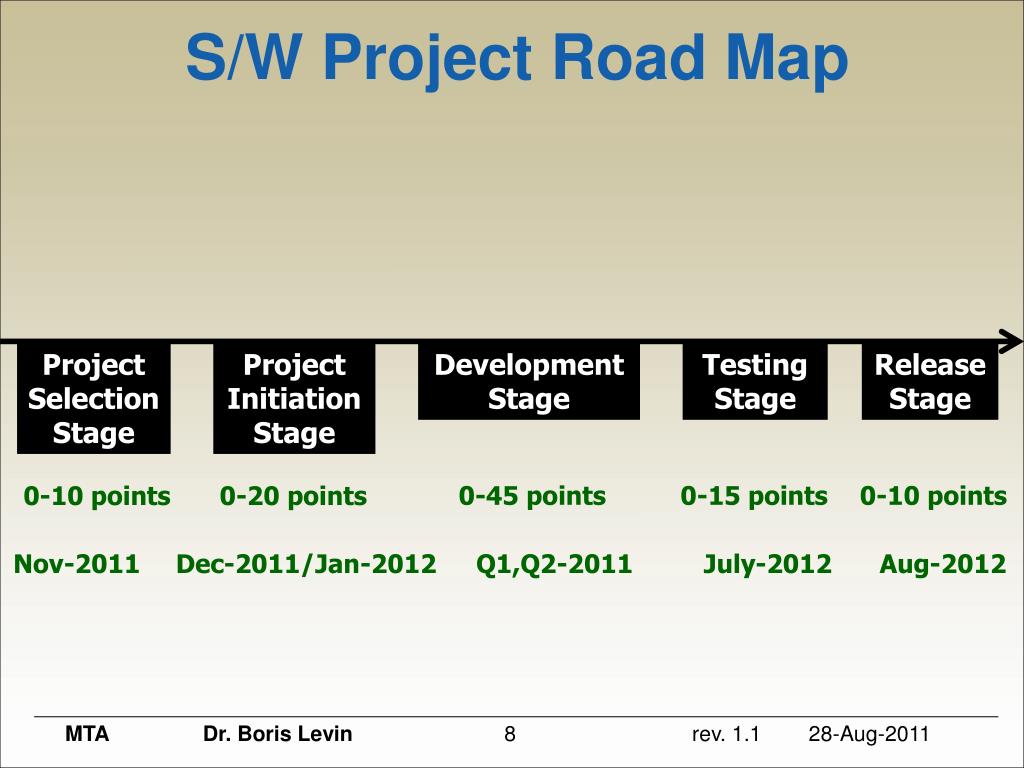 S/W Project Road Map

Project Selection Stage

Project Initiation Stage

Development Stage

Testing Stage

Release Stage

0-10 points

0-20 points

0-45 points

0-15 points

0-10 points

Nov-2011

Dec-2011/Jan-2012

Q1,Q2-2011

July-2012

Aug-2012

MTA

Dr. Boris Levin

8

rev. 1.1

28-Aug-2011